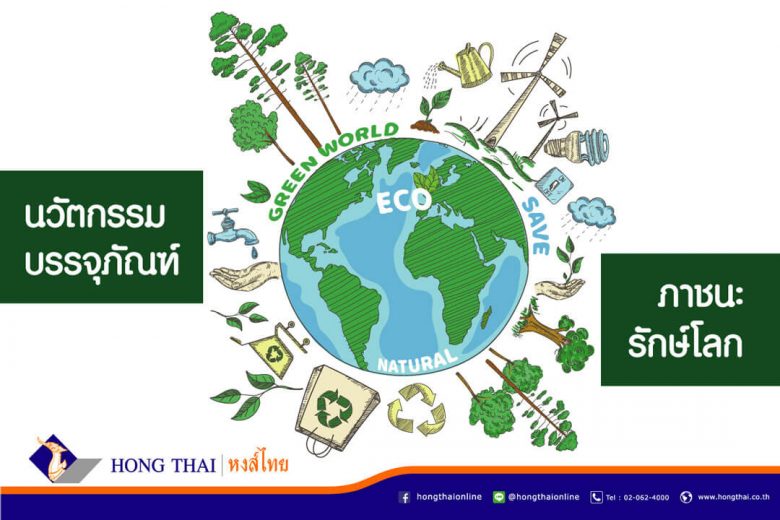 GREEN WORLD

ECO

SAVE

NATURAL

นวัตกรรม
บรรจุภัณฑ์

ภาชนะ
รักษ์โลก

HONG THAI | หงส์ไทย

hongthaionline @hongthaionline Tel : 02-062-4000 www.hongthai.co.th